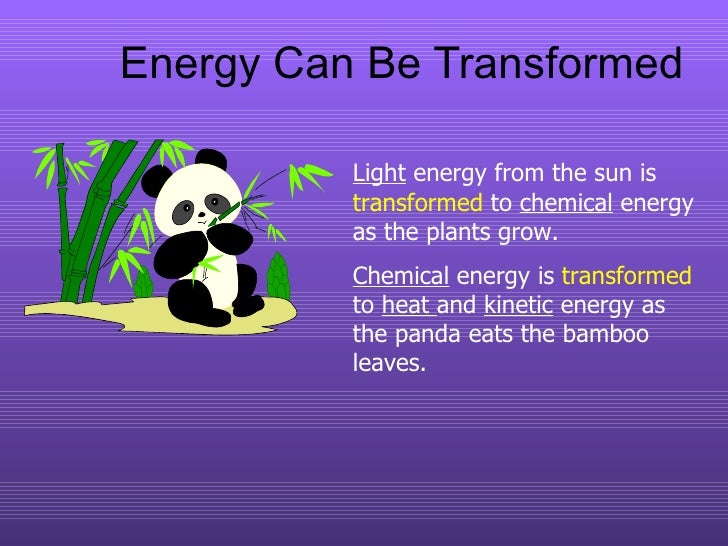 Energy Can Be Transformed

Light energy from the sun is transformed to chemical energy as the plants grow.

Chemical energy is transformed to heat and kinetic energy as the panda eats the bamboo leaves.